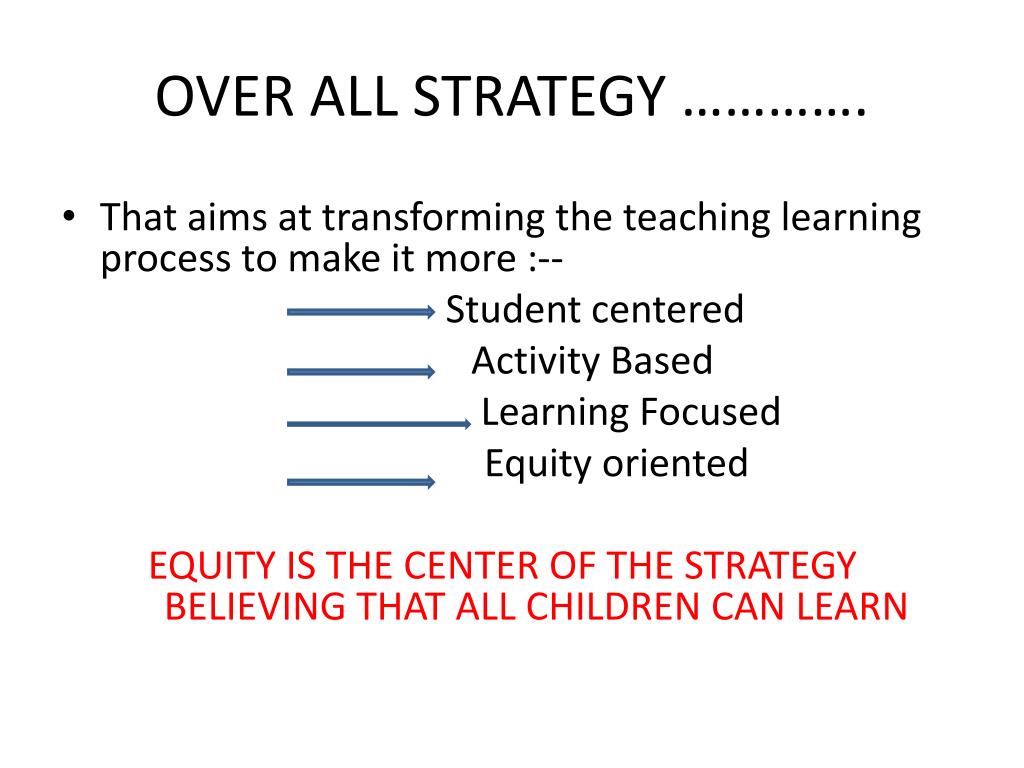 OVER ALL STRATEGY ………….

• That aims at transforming the teaching learning process to make it more :--

Student centered

Activity Based

Learning Focused

Equity oriented

EQUITY IS THE CENTER OF THE STRATEGY BELIEVING THAT ALL CHILDREN CAN LEARN